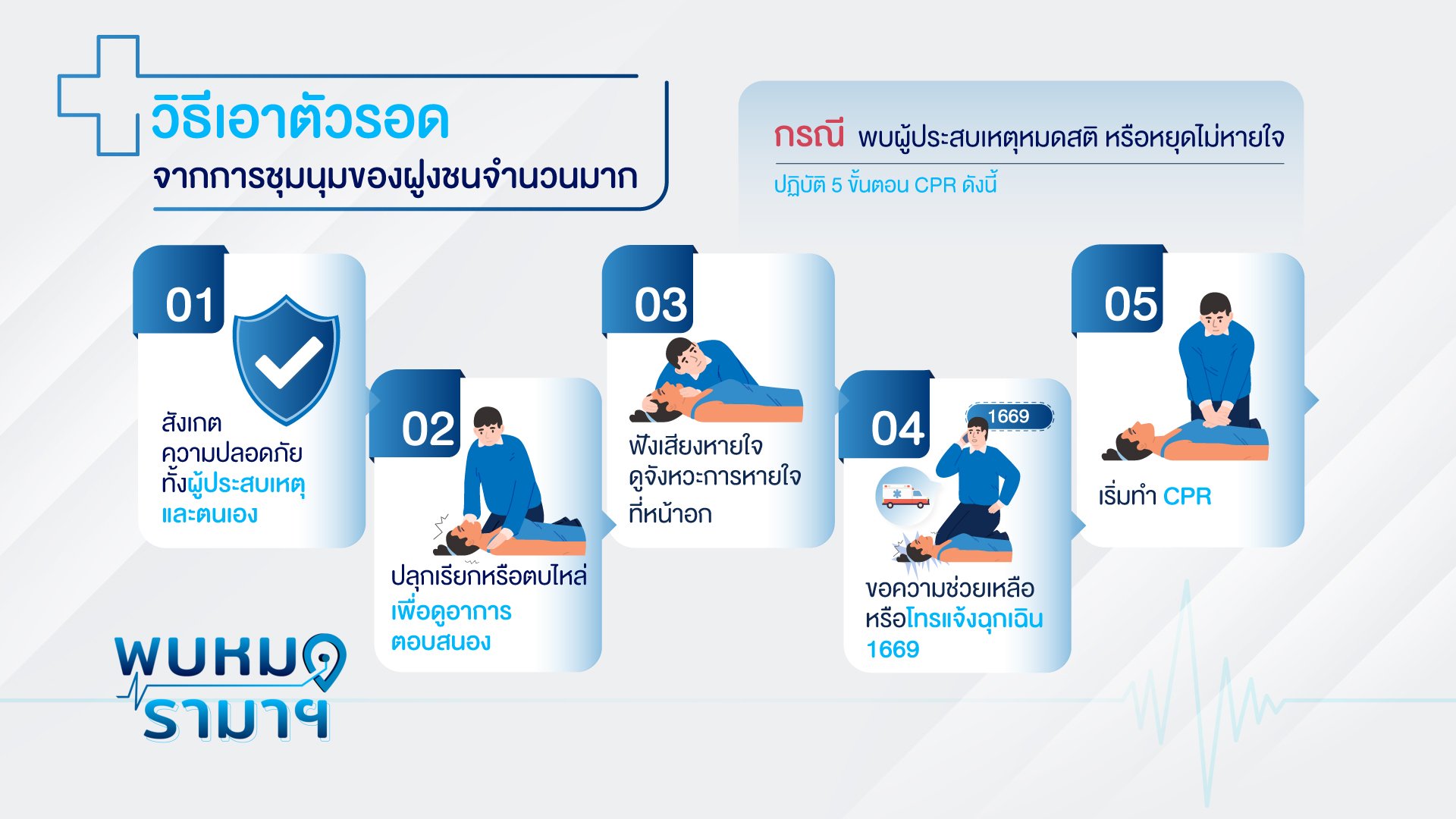 วิธีเอาตัวรอด
จากการชุมนุมของฝูงชนจำนวนมาก

กรณี พบผู้ประสบเหตุหมดสติ หรือหยุดไม่หายใจ
ปฏิบัติ 5 ขั้นตอน CPR ดังนี้

01
สังเกต ความปลอดภัย ทั้งผู้ประสบเหตุ และตนเอง

02
ปลุกเรียกหรือตบไหล่ เพื่อดูอาการ ตอบสนอง

03
ฟังเสียงหายใจ ดูจังหวะการหายใจ ที่หน้าอก

04
1669
ขอความช่วยเหลือ หรือโทรแจ้งฉุกเฉิน 1669

05
เริ่มทำ CPR

พบหมอ รามาฯ